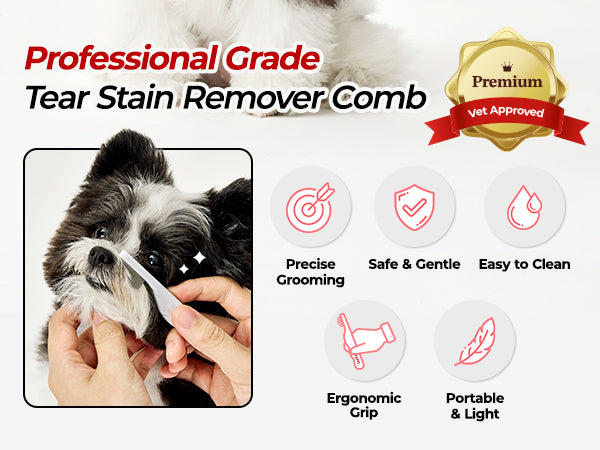 Professional Grade
Tear Stain Remover Comb

Premium
Vet Approved

Precise Grooming

Safe & Gentle

Easy to Clean

Ergonomic Grip

Portable & Light